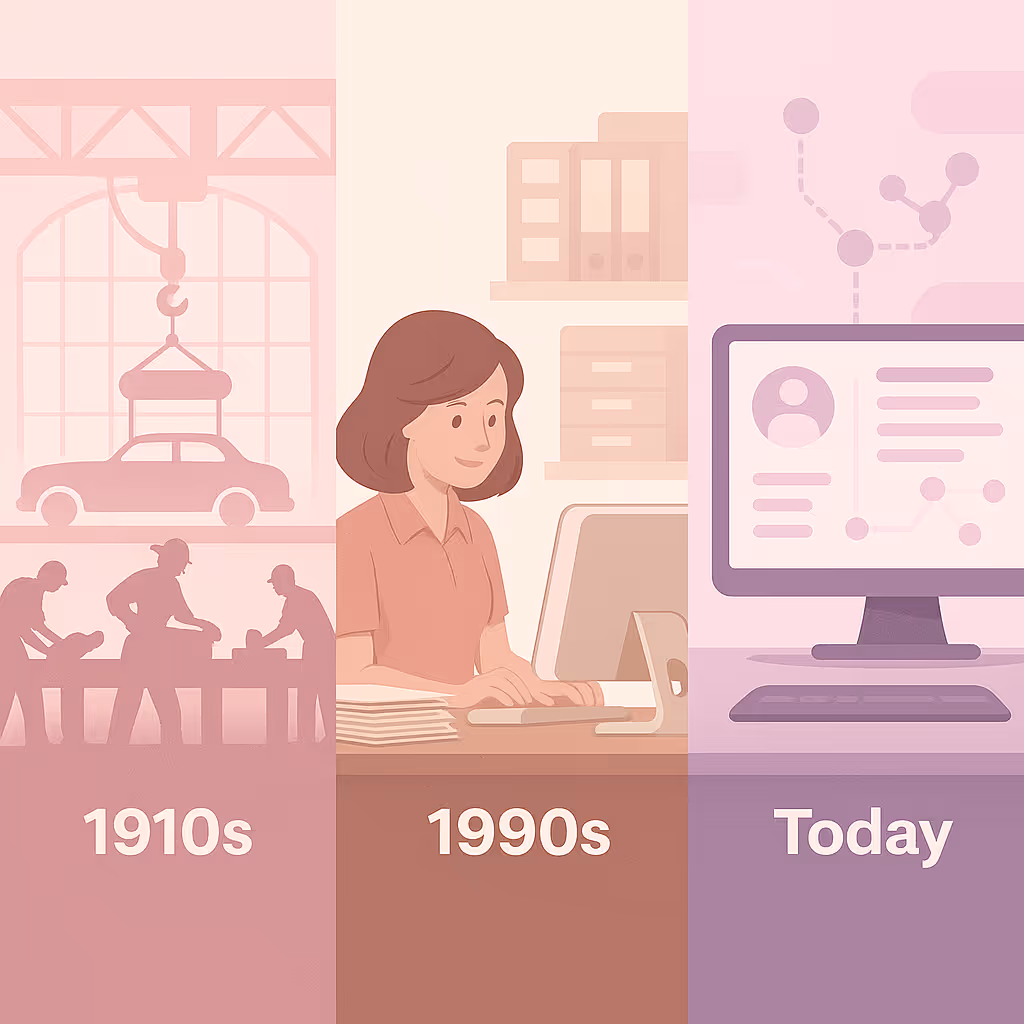 1910s

1990s

Today